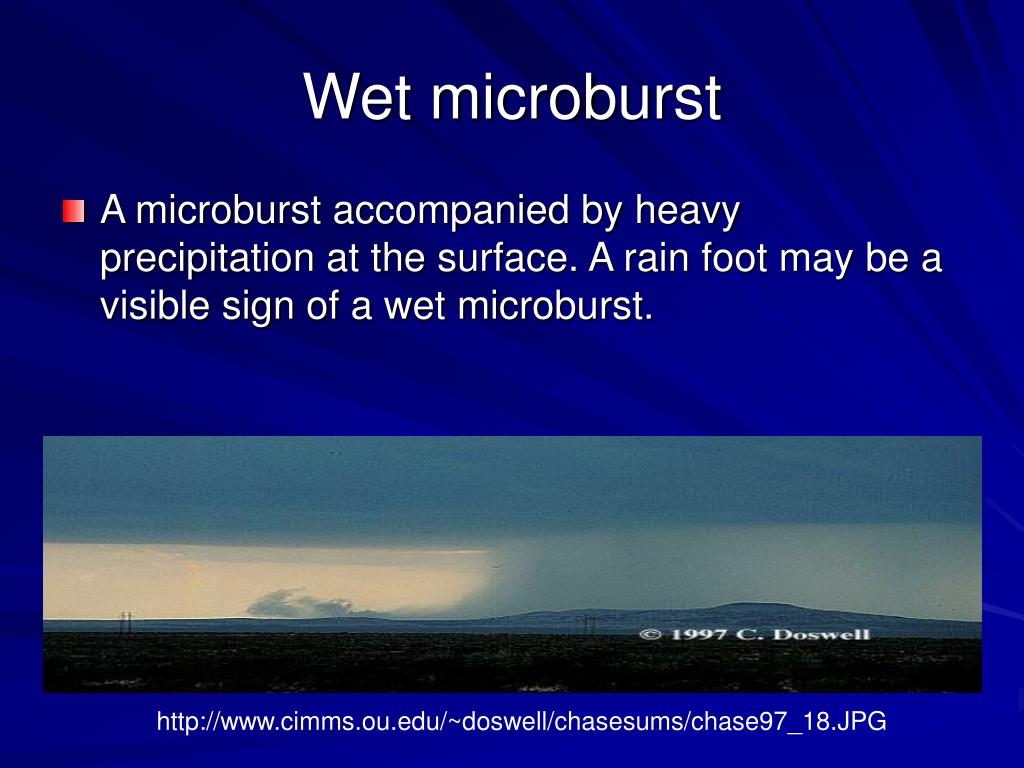 Wet microburst

A microburst accompanied by heavy precipitation at the surface. A rain foot may be a visible sign of a wet microburst.

© 1997 C. Doswell

http://www.cimms.ou.edu/~doswell/chasesums/chase97_18.JPG